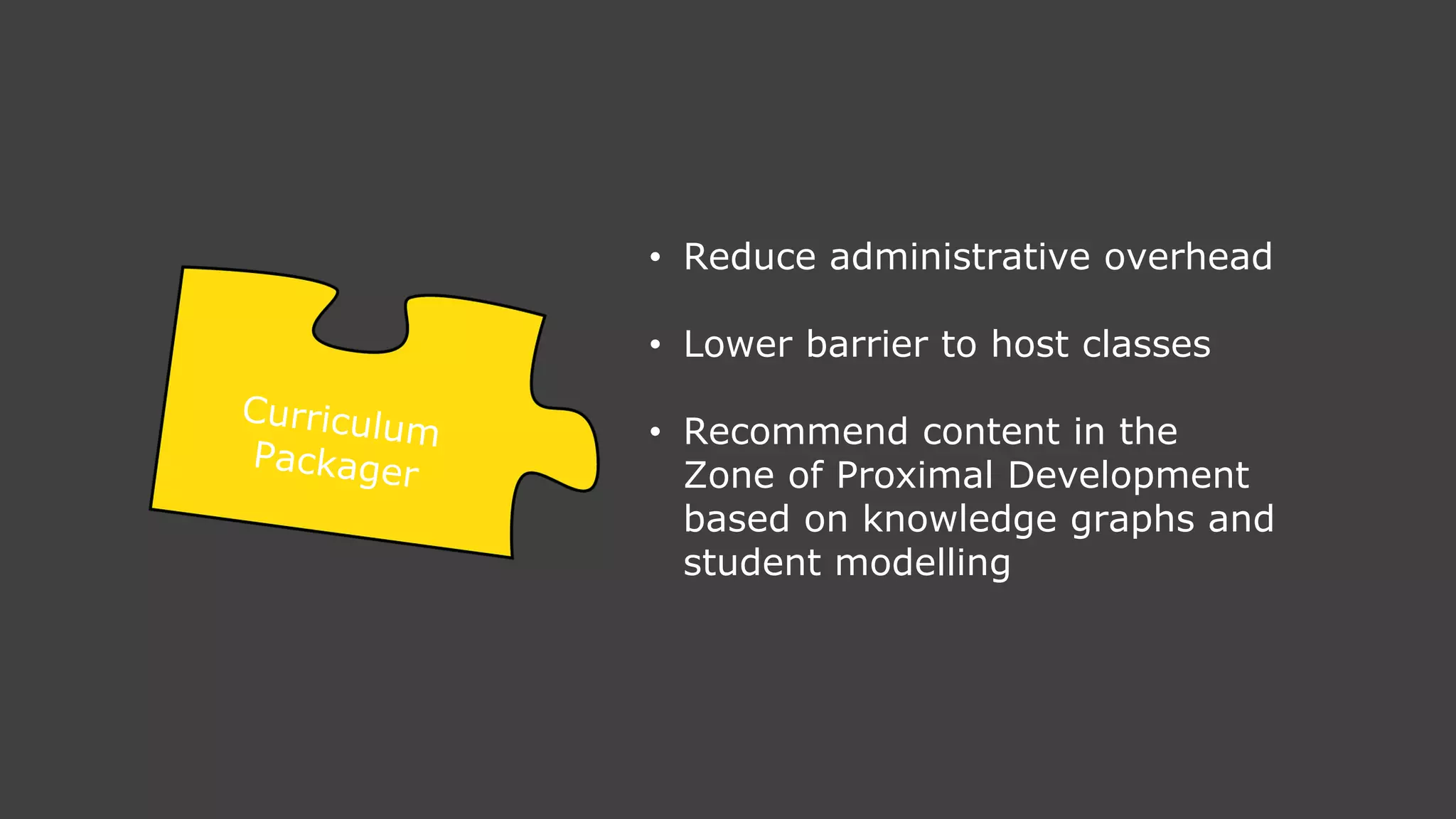 Curriculum Packager

• Reduce administrative overhead

• Lower barrier to host classes

• Recommend content in the Zone of Proximal Development based on knowledge graphs and student modelling